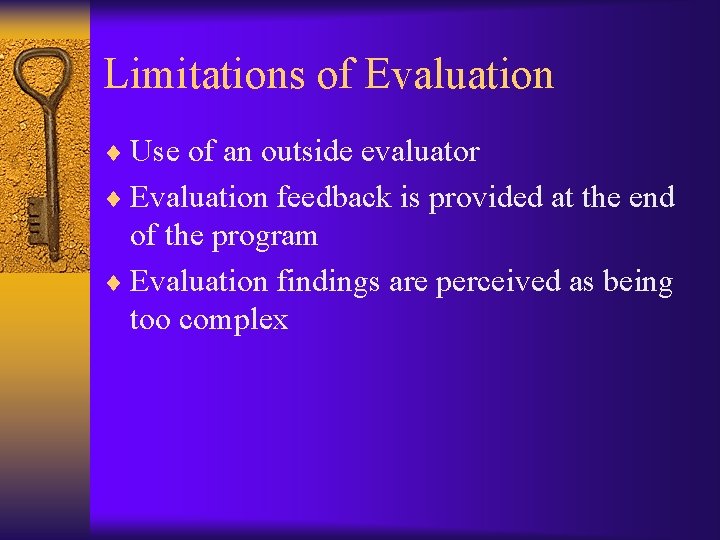 Limitations of Evaluation

♦ Use of an outside evaluator
♦ Evaluation feedback is provided at the end of the program
♦ Evaluation findings are perceived as being too complex